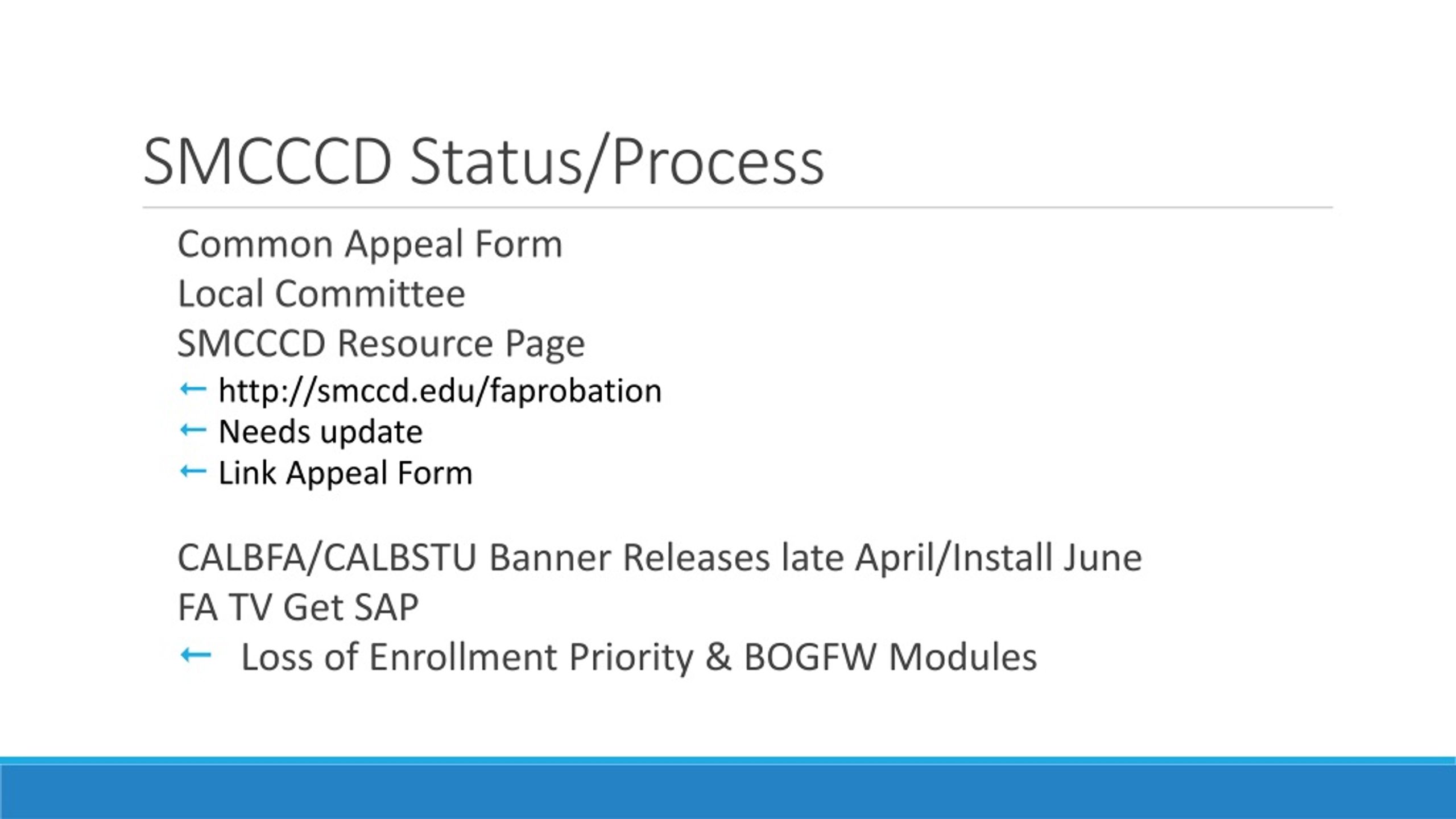 SMCCCD Status/Process

Common Appeal Form
Local Committee
SMCCCD Resource Page
← http://smccd.edu/faprobation
← Needs update
← Link Appeal Form

CALBFA/CALBSTU Banner Releases late April/Install June
FA TV Get SAP
← Loss of Enrollment Priority & BOGFW Modules